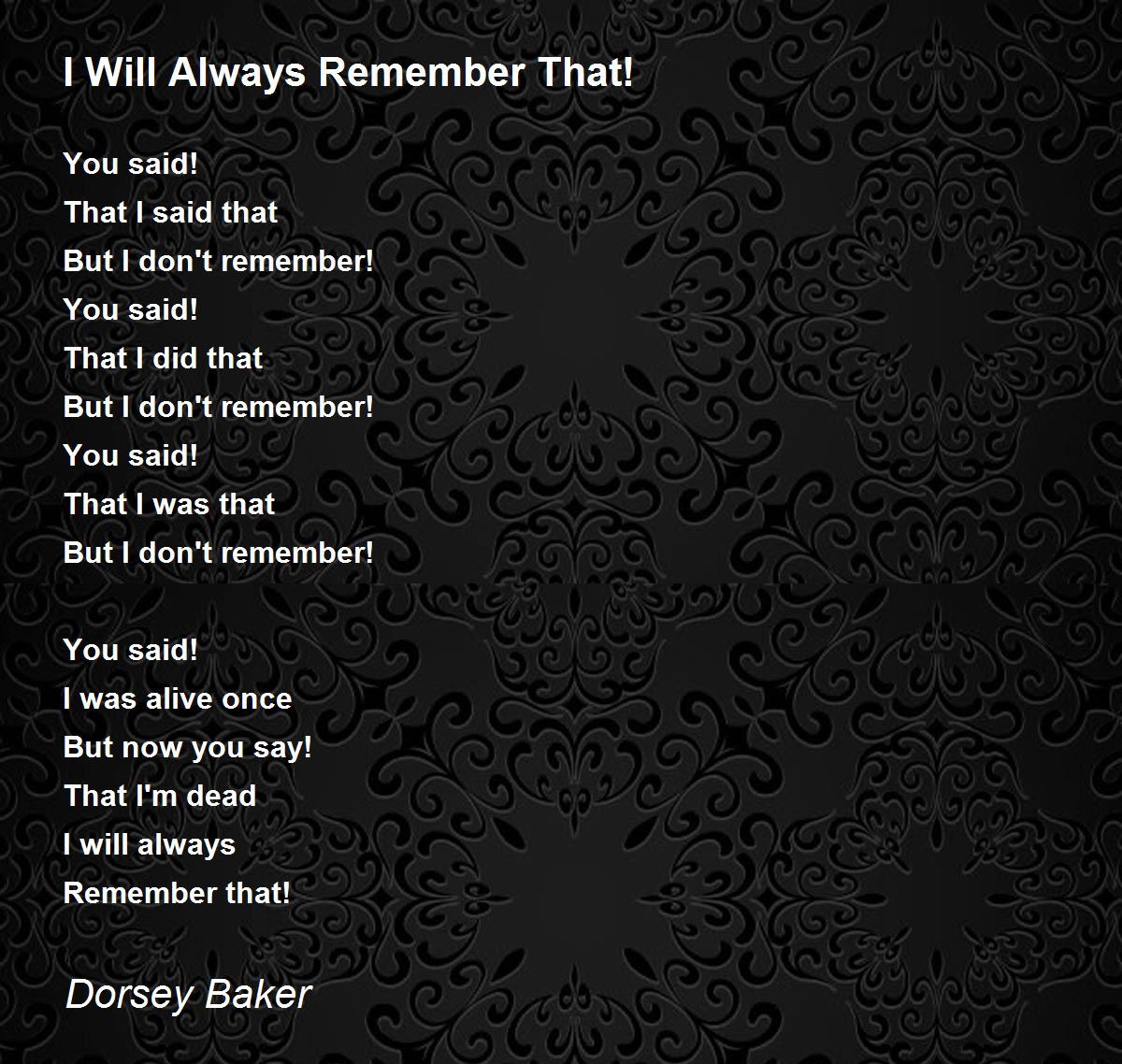 I Will Always Remember That!

You said!
That I said that
But I don't remember!
You said!
That I did that
But I don't remember!
You said!
That I was that
But I don't remember!

You said!
I was alive once
But now you say!
That I'm dead
I will always
Remember that!

Dorsey Baker